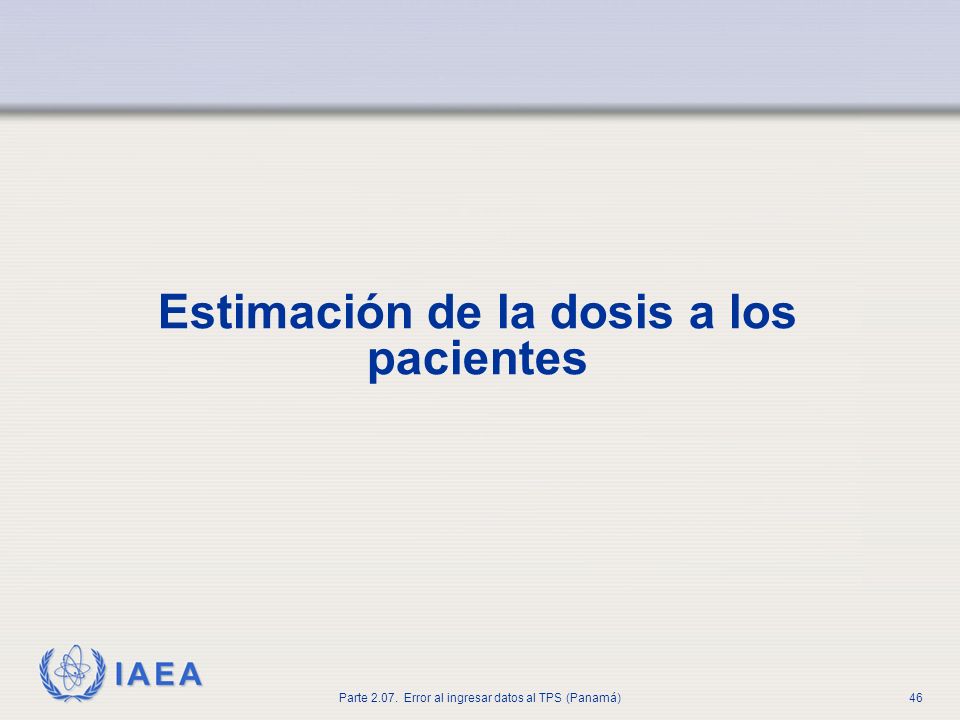 Estimación de la dosis a los pacientes

IAEA

Parte 2.07. Error al ingresar datos al TPS (Panamá)

46